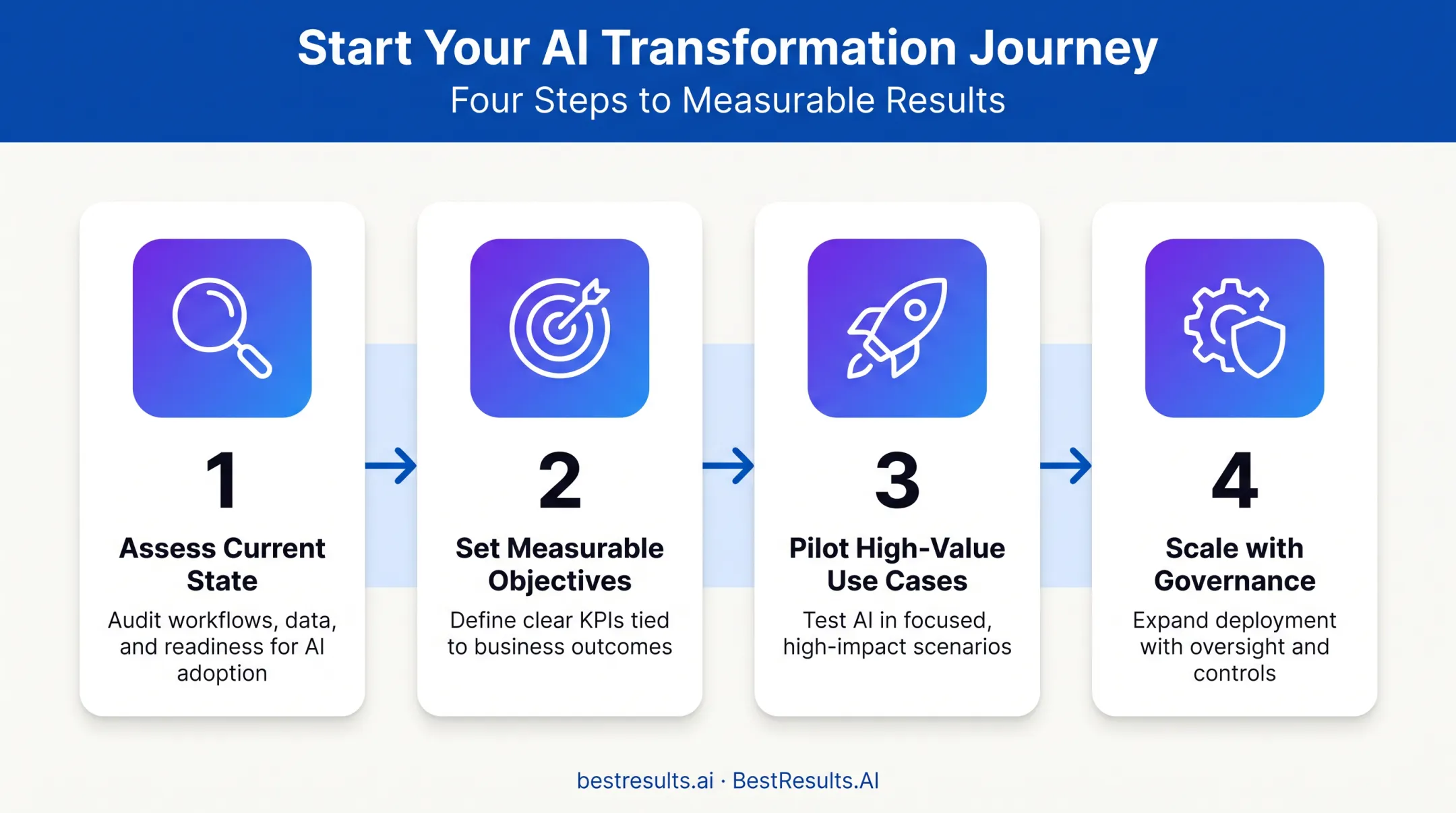 Start Your AI Transformation Journey

Four Steps to Measurable Results

1

Assess Current State

Audit workflows, data, and readiness for AI adoption

2

Set Measurable Objectives

Define clear KPIs tied to business outcomes

3

Pilot High-Value Use Cases

Test AI in focused, high-impact scenarios

4

Scale with Governance

Expand deployment with oversight and controls

bestresults.ai · BestResults.AI